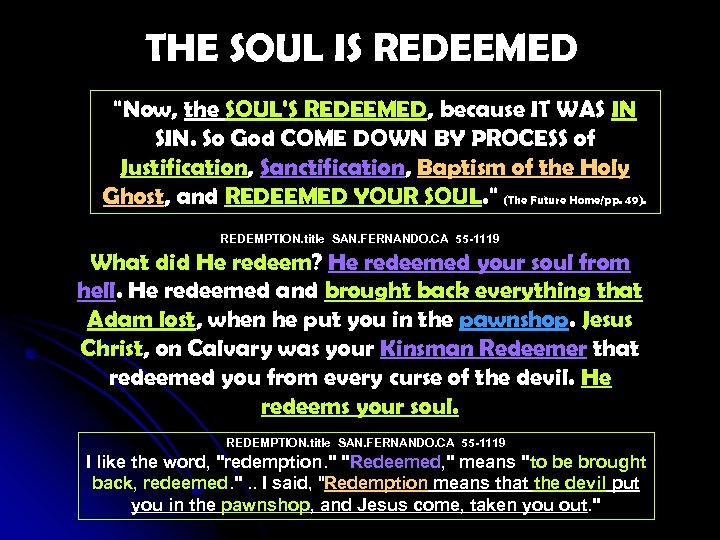 THE SOUL IS REDEEMED

"Now, the SOUL'S REDEEMED, because IT WAS IN SIN. So God COME DOWN BY PROCESS of Justification, Sanctification, Baptism of the Holy Ghost, and REDEEMED YOUR SOUL." (The Future Home/pp. 49).

REDEMPTION.title SAN.FERNANDO.CA 55-1119
What did He redeem? He redeemed your soul from hell. He redeemed and brought back everything that Adam lost, when he put you in the pawnshop. Jesus Christ, on Calvary was your Kinsman Redeemer that redeemed you from every curse of the devil. He redeems your soul.

REDEMPTION.title SAN.FERNANDO.CA 55-1119
I like the word, "redemption." "Redeemed," means "to be brought back, redeemed." .. I said, "Redemption means that the devil put you in the pawnshop, and Jesus come, taken you out."